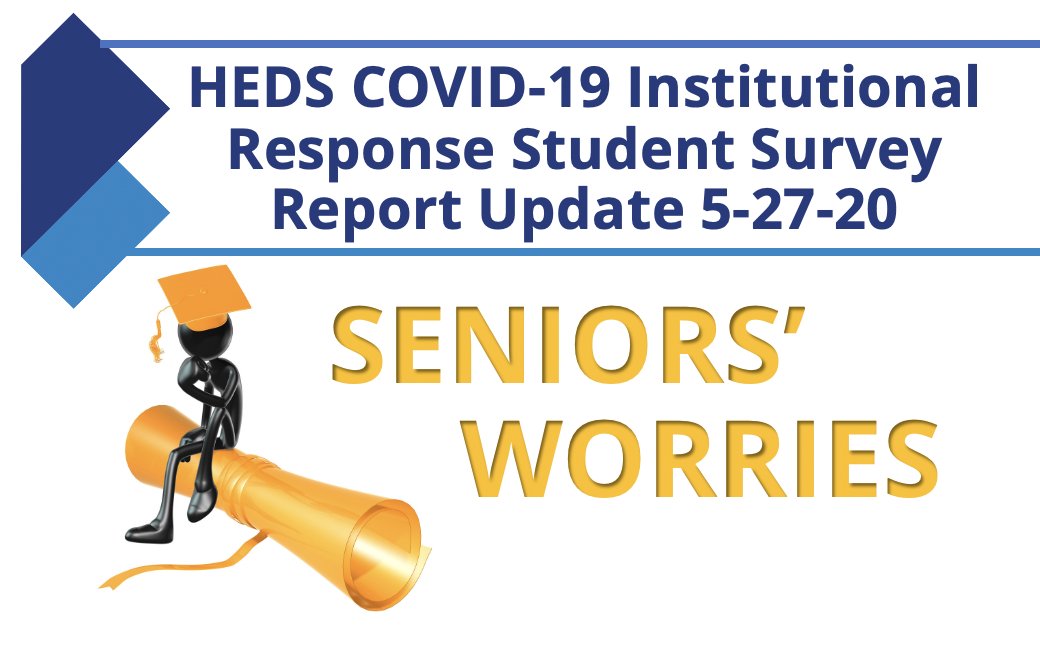 HEDS COVID-19 Institutional Response Student Survey Report Update 5-27-20

SENIORS' WORRIES